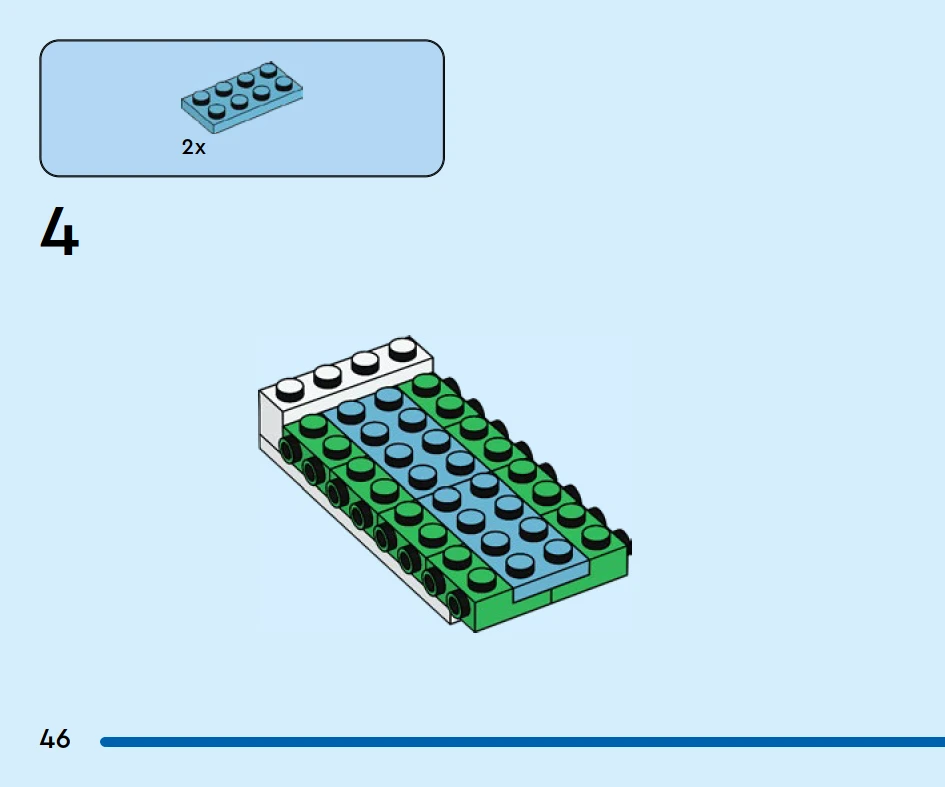 2x

4

46